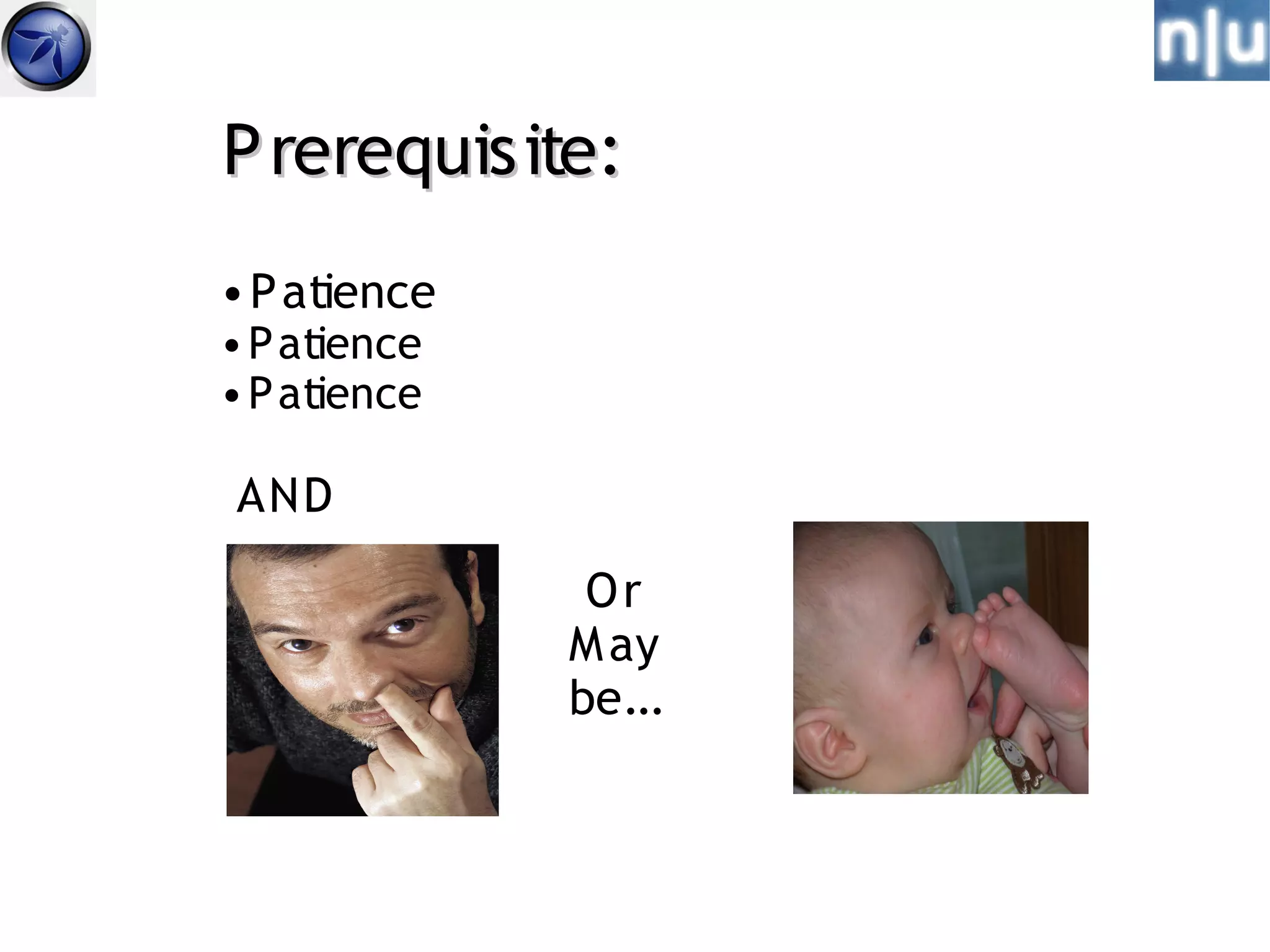 n|u

Prerequisite:

• Patience
• Patience
• Patience

AND

Or
May
be...